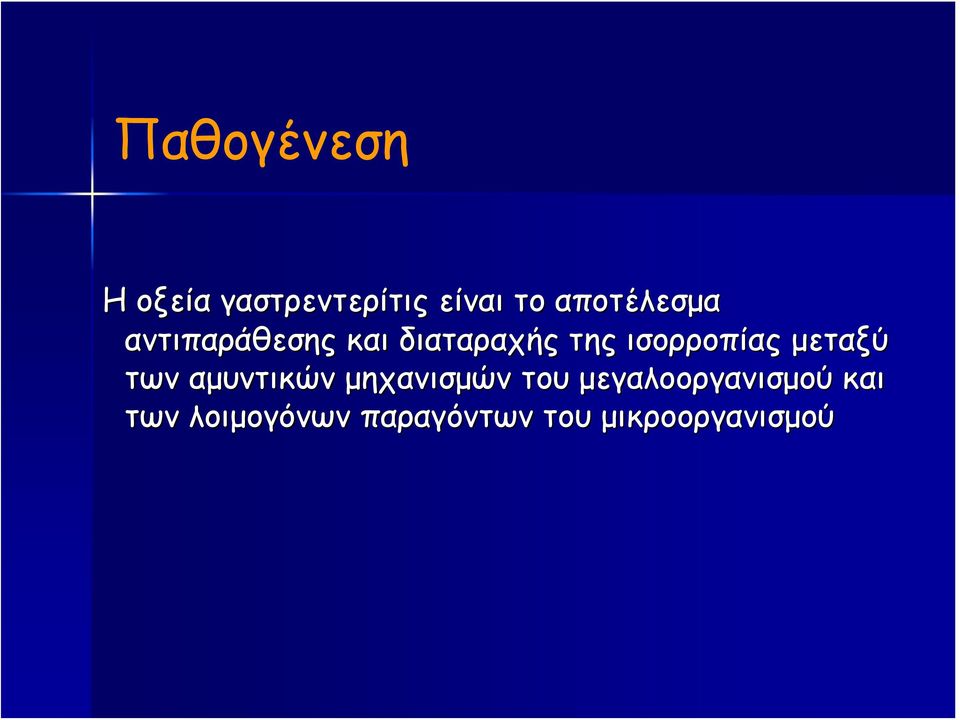 Παθογένεση

Η οξεία γαστρεντερίτις είναι το αποτέλεσμα αντιπαράθεσης και διαταραχής της ισορροπίας μεταξύ των αμυντικών μηχανισμών του μεγαλοοργανισμού και των λοιμογόνων παραγόντων του μικροοργανισμού